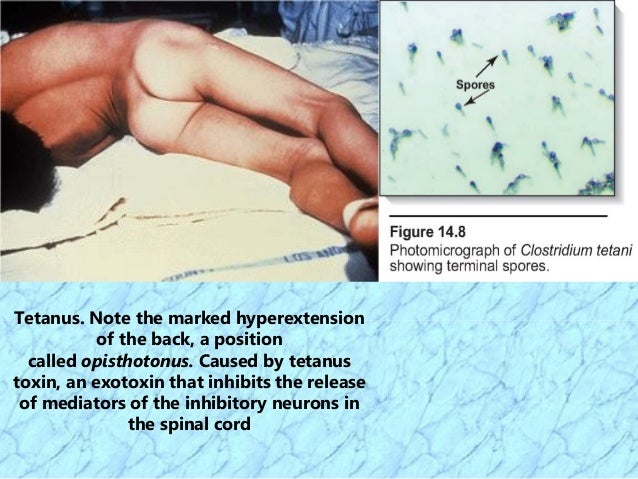 Spores

Figure 14.8
Photomicrograph of Clostridium tetani showing terminal spores.

Tetanus. Note the marked hyperextension of the back, a position called opisthotonus. Caused by tetanus toxin, an exotoxin that inhibits the release of mediators of the inhibitory neurons in the spinal cord